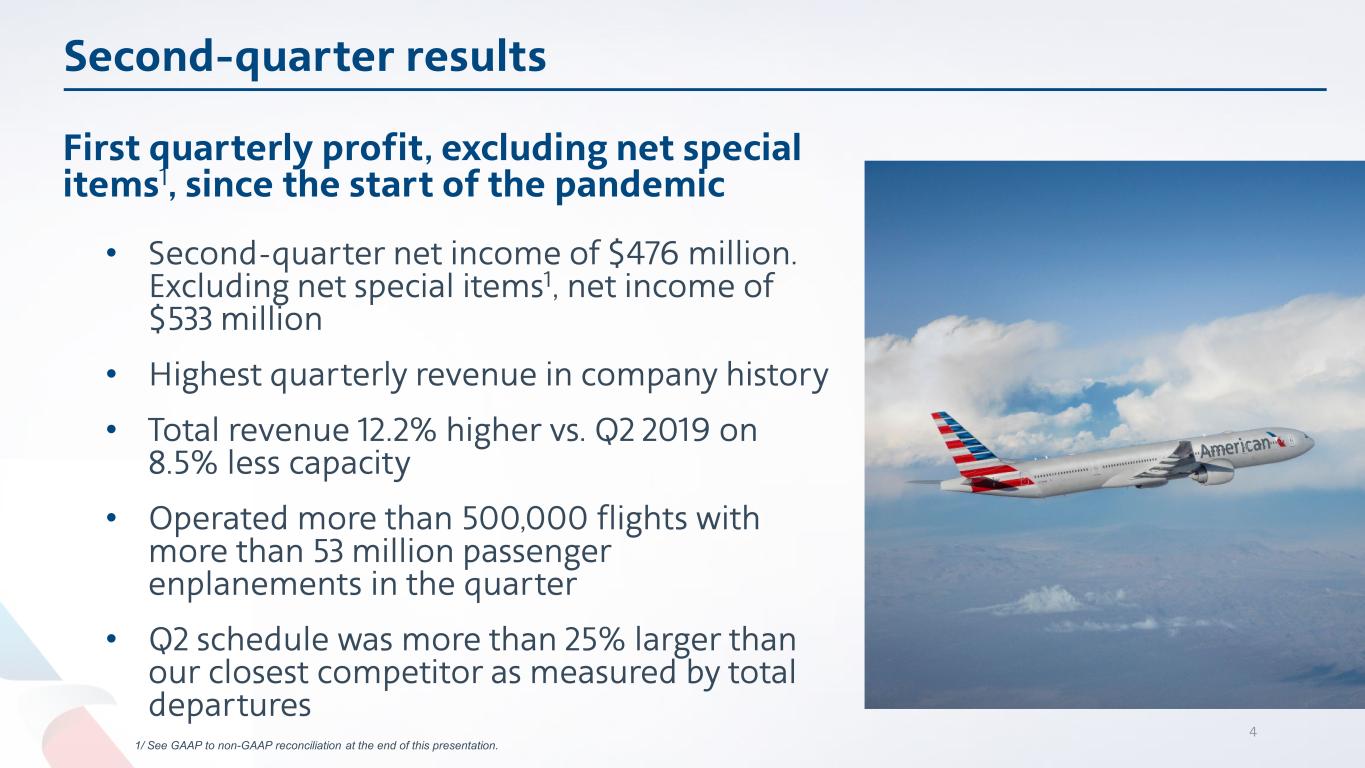 Second-quarter results

First quarterly profit, excluding net special items$^1$, since the start of the pandemic

• Second-quarter net income of $476 million. Excluding net special items$^1$, net income of $533 million

• Highest quarterly revenue in company history

• Total revenue 12.2% higher vs. Q2 2019 on 8.5% less capacity

• Operated more than 500,000 flights with more than 53 million passenger enplanements in the quarter

• Q2 schedule was more than 25% larger than our closest competitor as measured by total departures

American

1/ See GAAP to non-GAAP reconciliation at the end of this presentation.

4